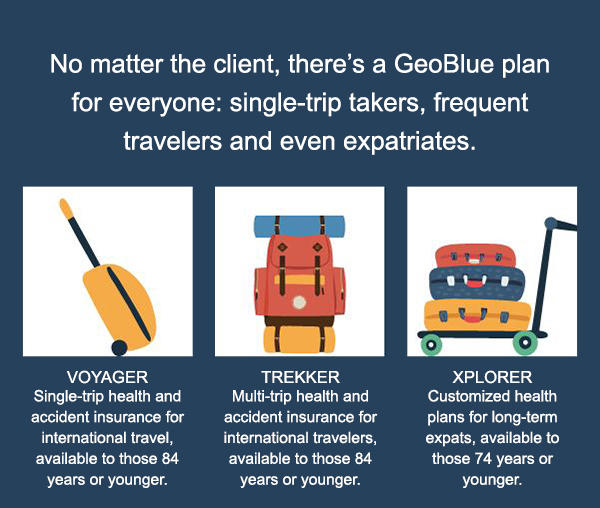 No matter the client, there's a GeoBlue plan for everyone: single-trip takers, frequent travelers and even expatriates.

VOYAGER
Single-trip health and accident insurance for international travel, available to those 84 years or younger.

TREKKER
Multi-trip health and accident insurance for international travelers, available to those 84 years or younger.

XPLORER
Customized health plans for long-term expats, available to those 74 years or younger.